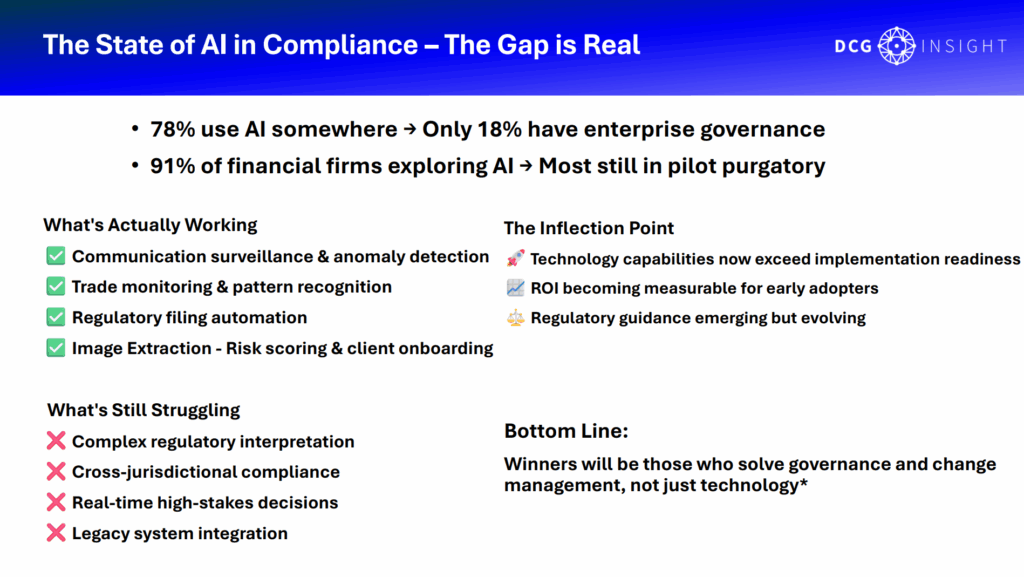 The State of AI in Compliance – The Gap is Real

DCG INSIGHT

• 78% use AI somewhere → Only 18% have enterprise governance
• 91% of financial firms exploring AI → Most still in pilot purgatory

What's Actually Working
✅ Communication surveillance & anomaly detection
✅ Trade monitoring & pattern recognition
✅ Regulatory filing automation
✅ Image Extraction - Risk scoring & client onboarding

What's Still Struggling
❌ Complex regulatory interpretation
❌ Cross-jurisdictional compliance
❌ Real-time high-stakes decisions
❌ Legacy system integration

The Inflection Point
🚀 Technology capabilities now exceed implementation readiness
📈 ROI becoming measurable for early adopters
⚖️ Regulatory guidance emerging but evolving

Bottom Line:
Winners will be those who solve governance and change management, not just technology*